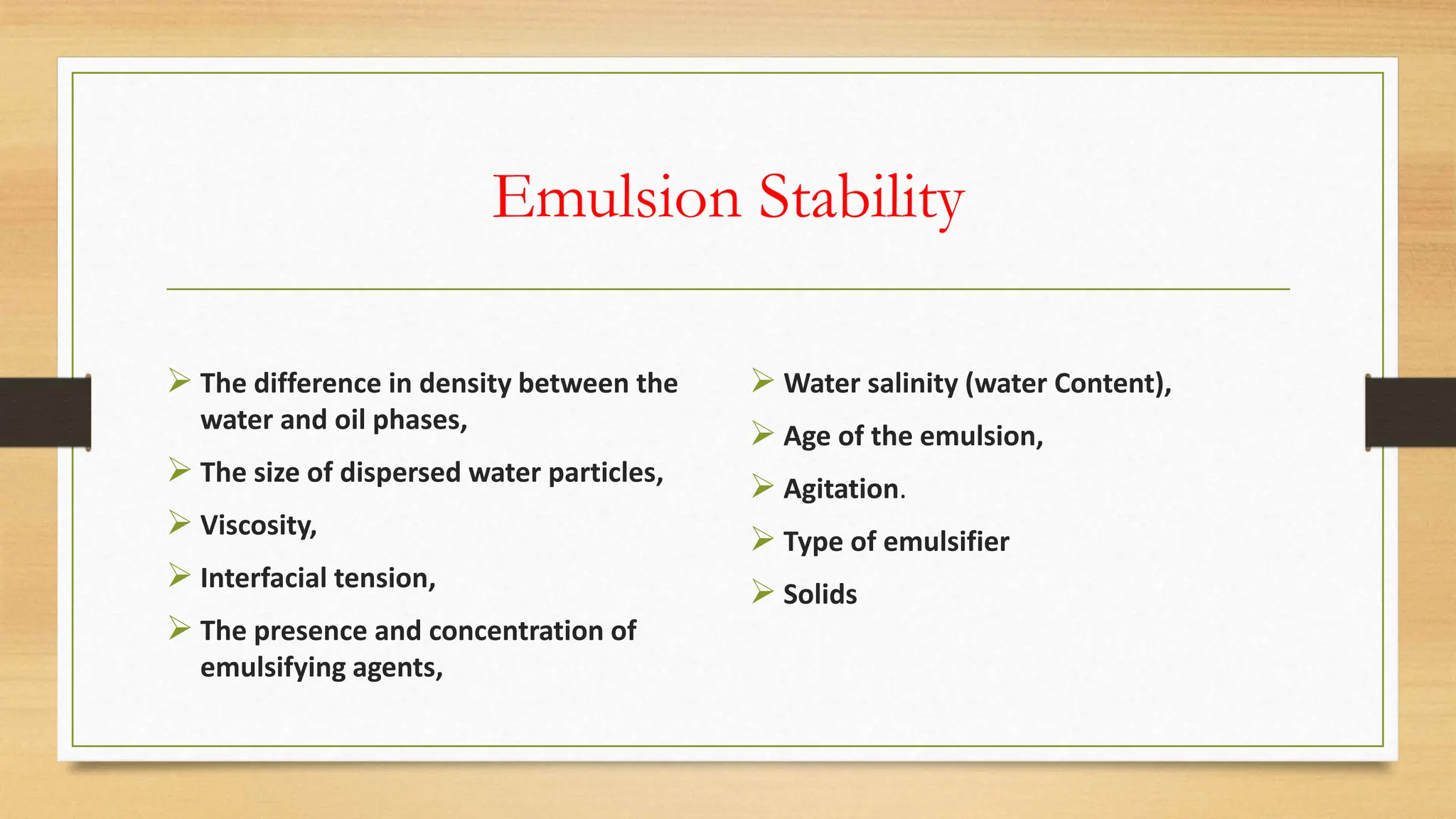 Emulsion Stability

➢ The difference in density between the water and oil phases,

➢ The size of dispersed water particles,

➢ Viscosity,

➢ Interfacial tension,

➢ The presence and concentration of emulsifying agents,

➢ Water salinity (water Content),

➢ Age of the emulsion,

➢ Agitation.

➢ Type of emulsifier

➢ Solids